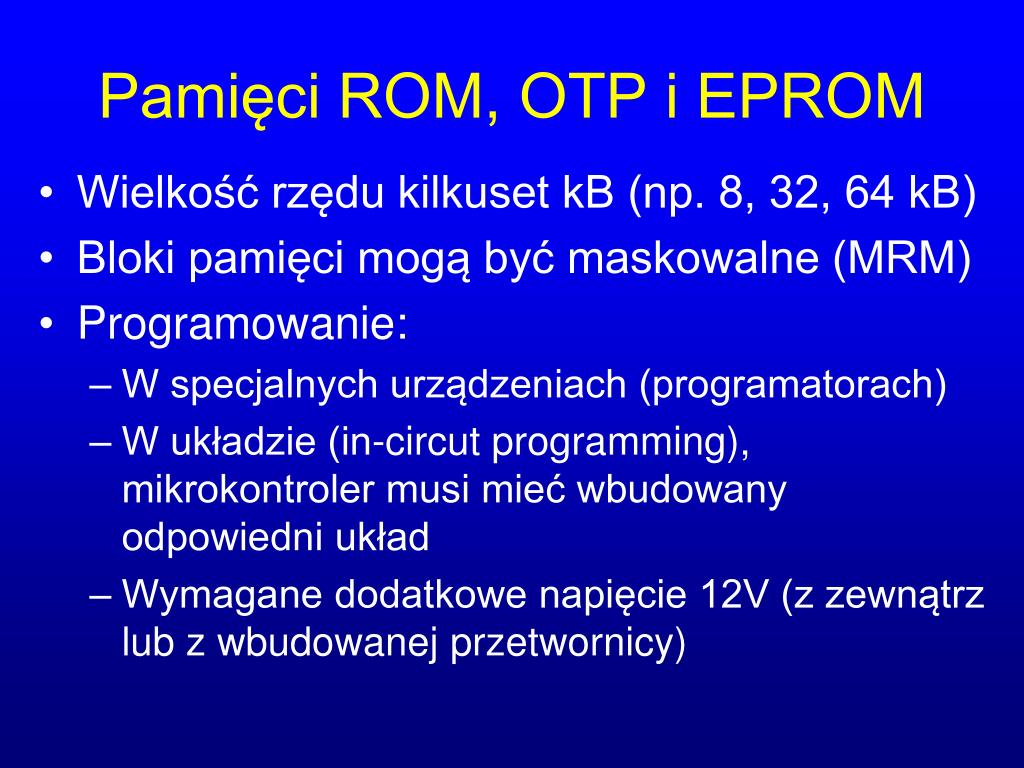 Pamięci ROM, OTP i EPROM

• Wielkość rzędu kilkuset kB (np. 8, 32, 64 kB)
• Bloki pamięci mogą być maskowalne (MRM)
• Programowanie:
– W specjalnych urządzeniach (programatorach)
– W układzie (in-circut programming), mikrokontroler musi mieć wbudowany odpowiedni układ
– Wymagane dodatkowe napięcie 12V (z zewnątrz lub z wbudowanej przetwornicy)